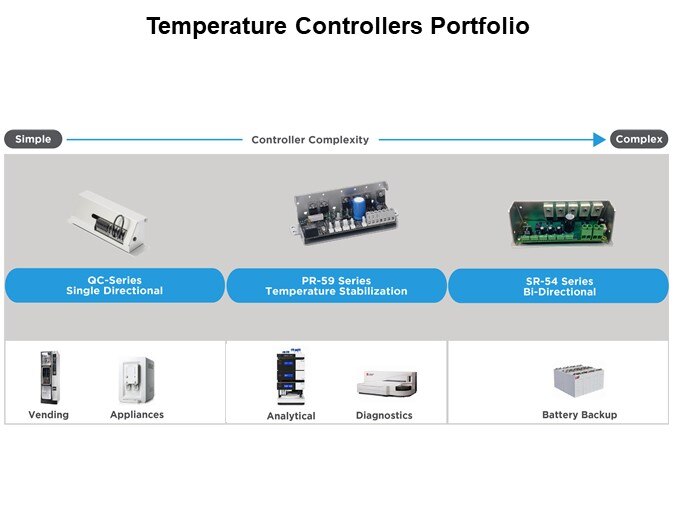 Temperature Controllers Portfolio

Simple

Controller Complexity

Complex

QC-Series
Single Directional

PR-59 Series
Temperature Stabilization

SR-54 Series
Bi-Directional

Vending

Appliances

Analytical

Diagnostics

Battery Backup